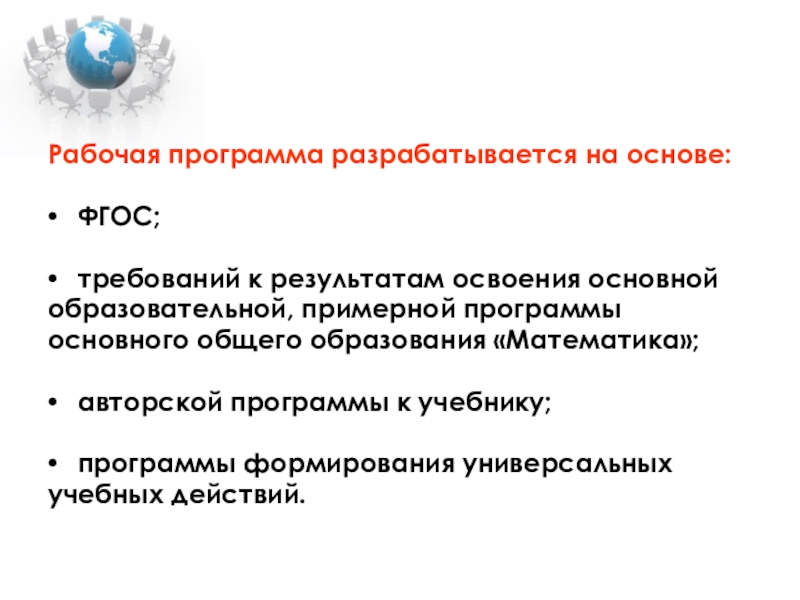 Рабочая программа разрабатывается на основе:

• ФГОС;

• требований к результатам освоения основной образовательной, примерной программы основного общего образования «Математика»;

• авторской программы к учебнику;

• программы формирования универсальных учебных действий.